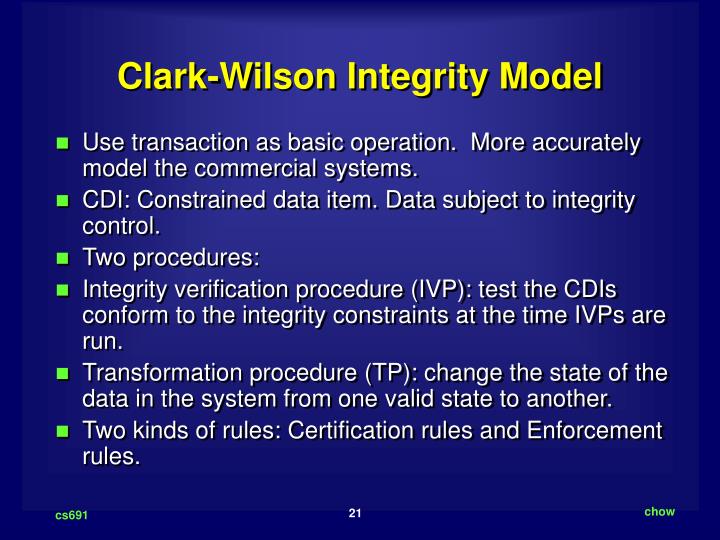 Clark-Wilson Integrity Model

- Use transaction as basic operation.  More accurately model the commercial systems.
- CDI: Constrained data item. Data subject to integrity control.
- Two procedures:
- Integrity verification procedure (IVP): test the CDIs conform to the integrity constraints at the time IVPs are run.
- Transformation procedure (TP): change the state of the data in the system from one valid state to another.
- Two kinds of rules: Certification rules and Enforcement rules.

cs691

21

chow